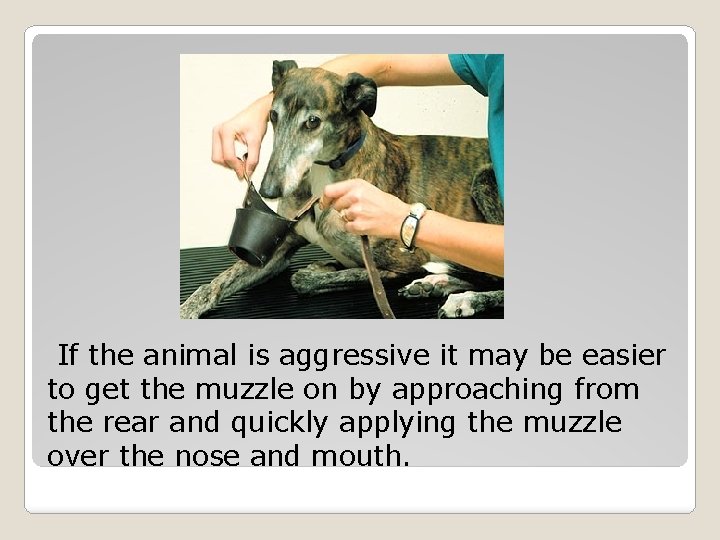 If the animal is aggressive it may be easier to get the muzzle on by approaching from the rear and quickly applying the muzzle over the nose and mouth.